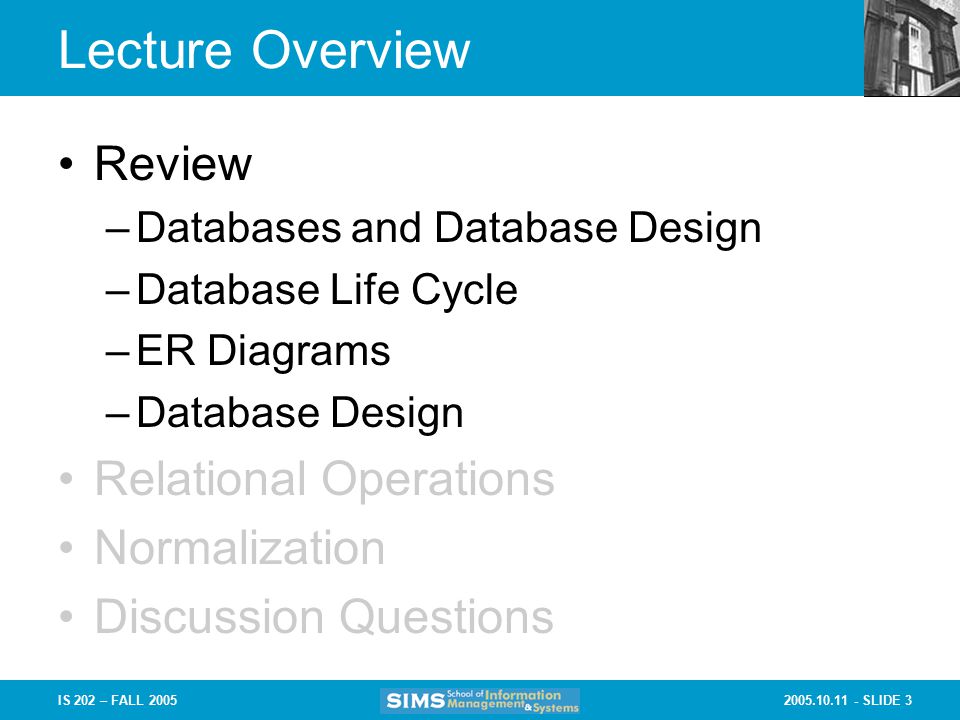 Lecture Overview

• Review
– Databases and Database Design
– Database Life Cycle
– ER Diagrams
– Database Design
• Relational Operations
• Normalization
• Discussion Questions

IS 202 – FALL 2005

SIMS School of Information Management & Systems

2005.10.11 - SLIDE 3